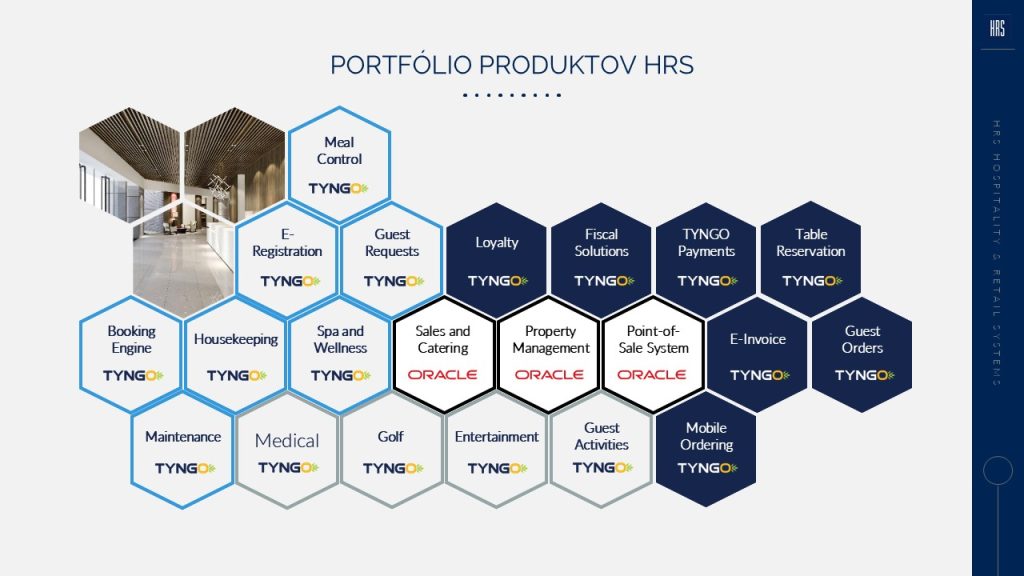 PORTFÓLIO PRODUKTOV HRS

Meal Control
TYNGO

E-Registration
TYNGO

Guest Requests
TYNGO

Loyalty
TYNGO

Fiscal Solutions
TYNGO

TYNGO Payments
TYNGO

Table Reservation
TYNGO

Booking Engine
TYNGO

Housekeeping
TYNGO

Spa and Wellness
TYNGO

Sales and Catering
ORACLE

Property Management
ORACLE

Point-of-Sale System
ORACLE

E-Invoice
TYNGO

Guest Orders
TYNGO

Maintenance
TYNGO

Medical
TYNGO

Golf
TYNGO

Entertainment
TYNGO

Guest Activities
TYNGO

Mobile Ordering
TYNGO

HRS

HRS HOSPITALITY & RETAIL SYSTEMS